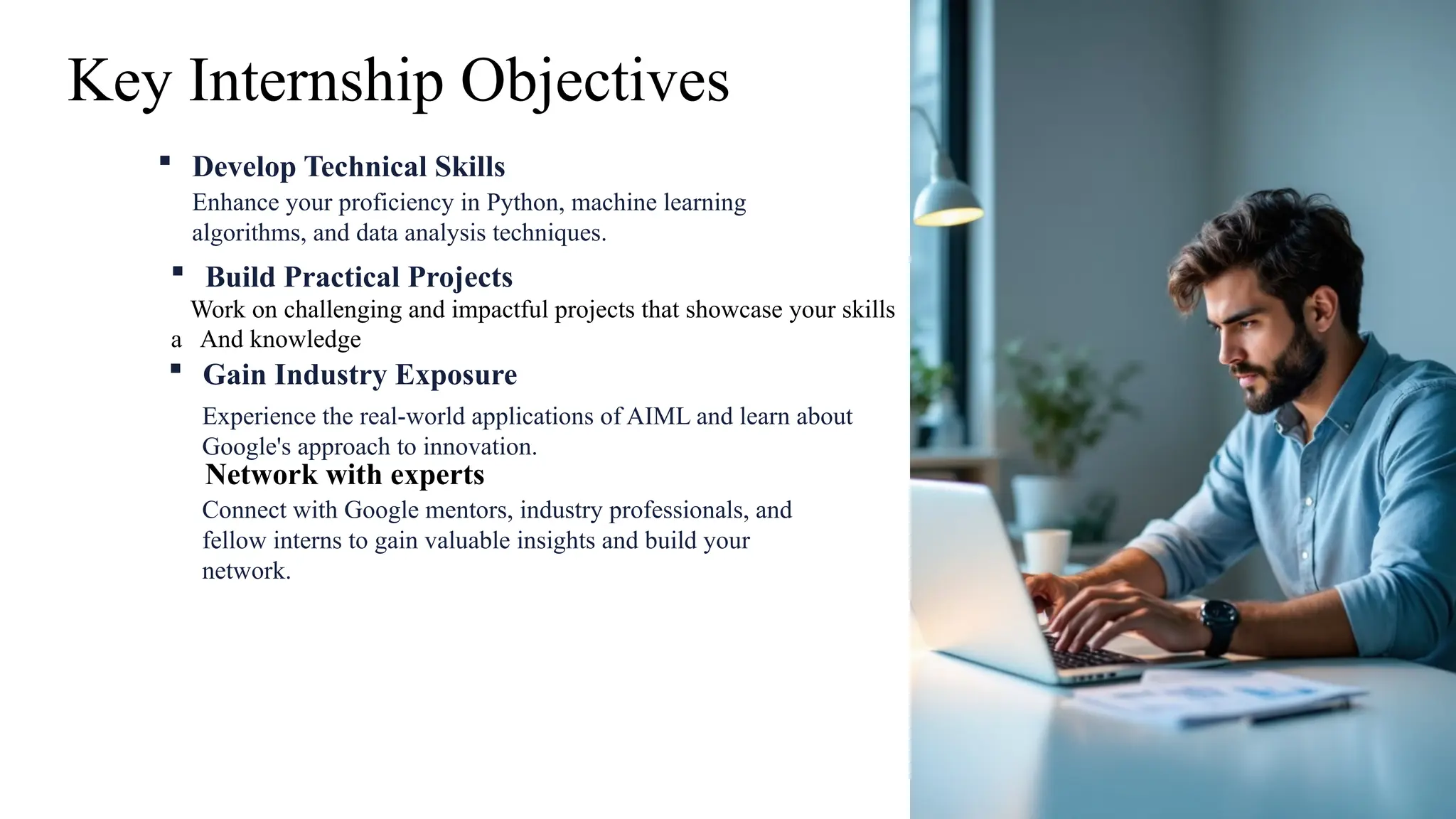 Key Internship Objectives

▪ Develop Technical Skills
Enhance your proficiency in Python, machine learning algorithms, and data analysis techniques.

▪ Build Practical Projects
Work on challenging and impactful projects that showcase your skills
a And knowledge

▪ Gain Industry Exposure
Experience the real-world applications of AIML and learn about Google's approach to innovation.

Network with experts
Connect with Google mentors, industry professionals, and fellow interns to gain valuable insights and build your network.